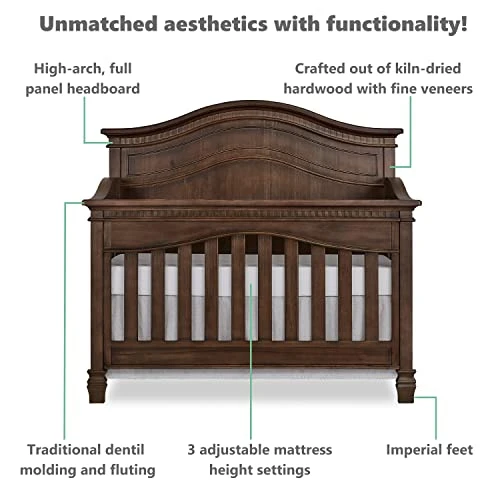 Unmatched aesthetics with functionality!

High-arch, full panel headboard

Crafted out of kiln-dried hardwood with fine veneers

Traditional dentil molding and fluting

3 adjustable mattress height settings

Imperial feet